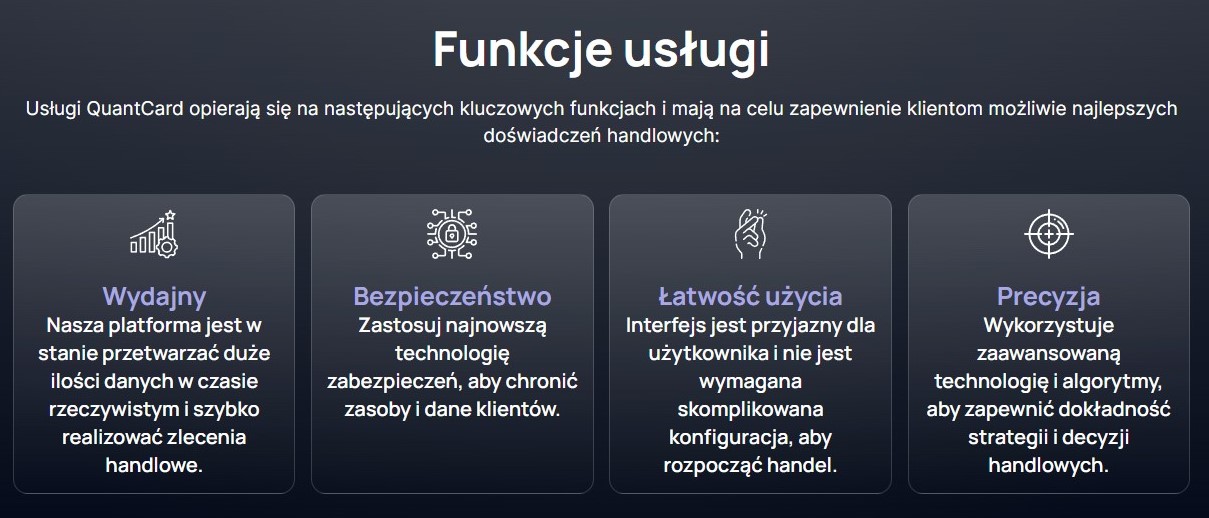 Funkcje usługi

Usługi QuantCard opierają się na następujących kluczowych funkcjach i mają na celu zapewnienie klientom możliwie najlepszych doświadczeń handlowych:

Wydajny
Nasza platforma jest w stanie przetwarzać duże ilości danych w czasie rzeczywistym i szybko realizować zlecenia handlowe.

Bezpieczeństwo
Zastosuj najnowszą technologię zabezpieczeń, aby chronić zasoby i dane klientów.

Łatwość użycia
Interfejs jest przyjazny dla użytkownika i nie jest wymagana skomplikowana konfiguracja, aby rozpocząć handel.

Precyzja
Wykorzystuje zaawansowaną technologię i algorytmy, aby zapewnić dokładność strategii i decyzji handlowych.